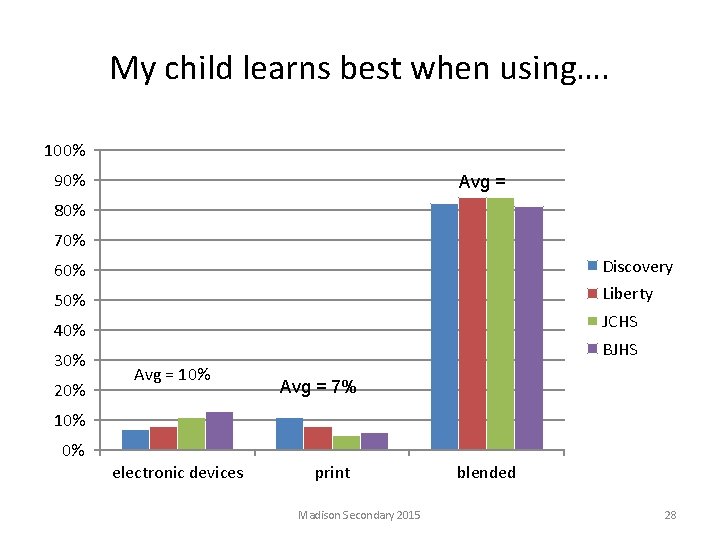 My child learns best when using….

100%
90%
80%
70%
60%
50%
40%
30%
20%
10%
0%

Avg = 10%

Avg = 7%

Avg =

electronic devices
print
blended

Discovery
Liberty
JCHS
BJHS

Madison Secondary 2015

28